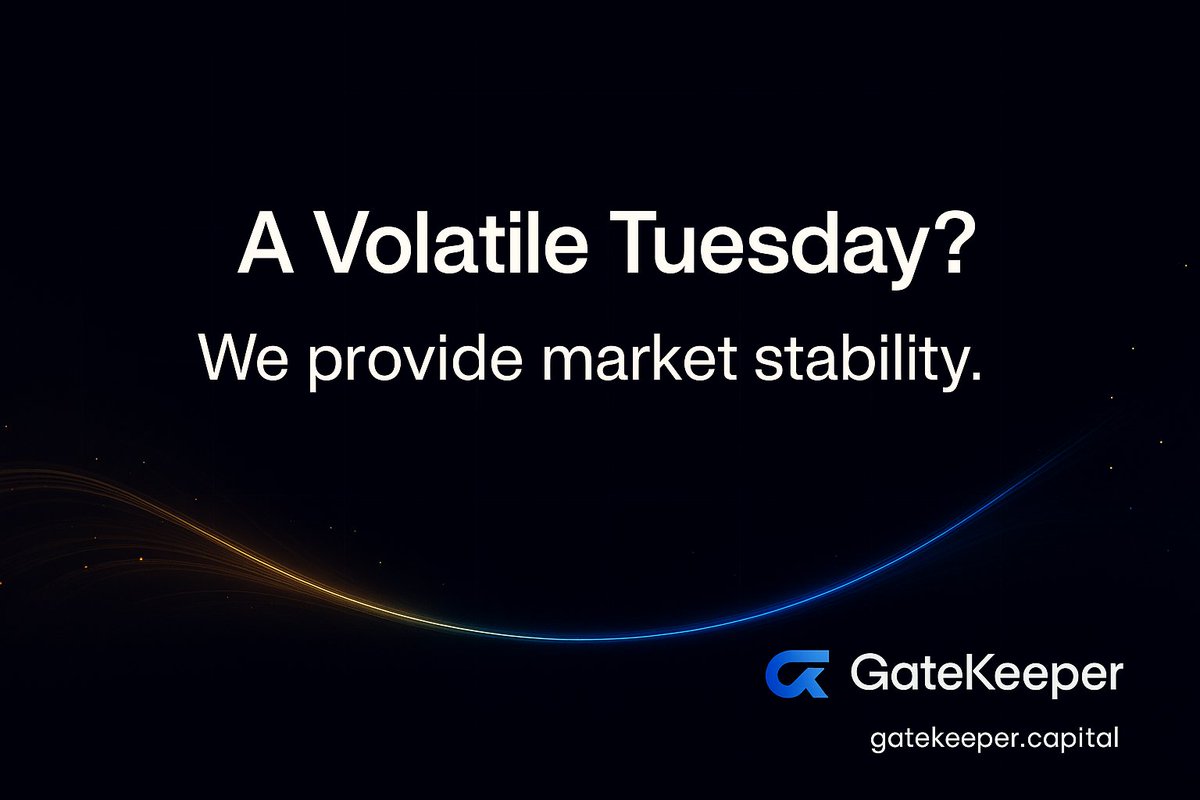 A Volatile Tuesday?

We provide market stability.

GateKeeper

gatekeeper.capital